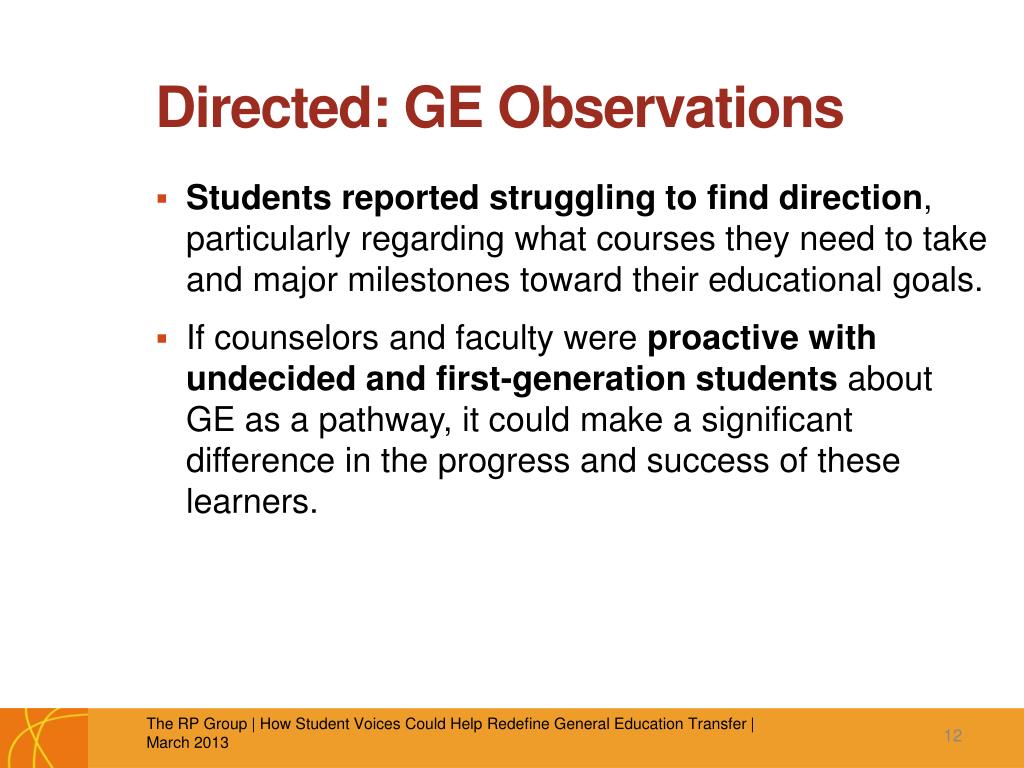 Directed: GE Observations

▪ Students reported struggling to find direction, particularly regarding what courses they need to take and major milestones toward their educational goals.

▪ If counselors and faculty were proactive with undecided and first-generation students about GE as a pathway, it could make a significant difference in the progress and success of these learners.

The RP Group | How Student Voices Could Help Redefine General Education Transfer | March 2013

12